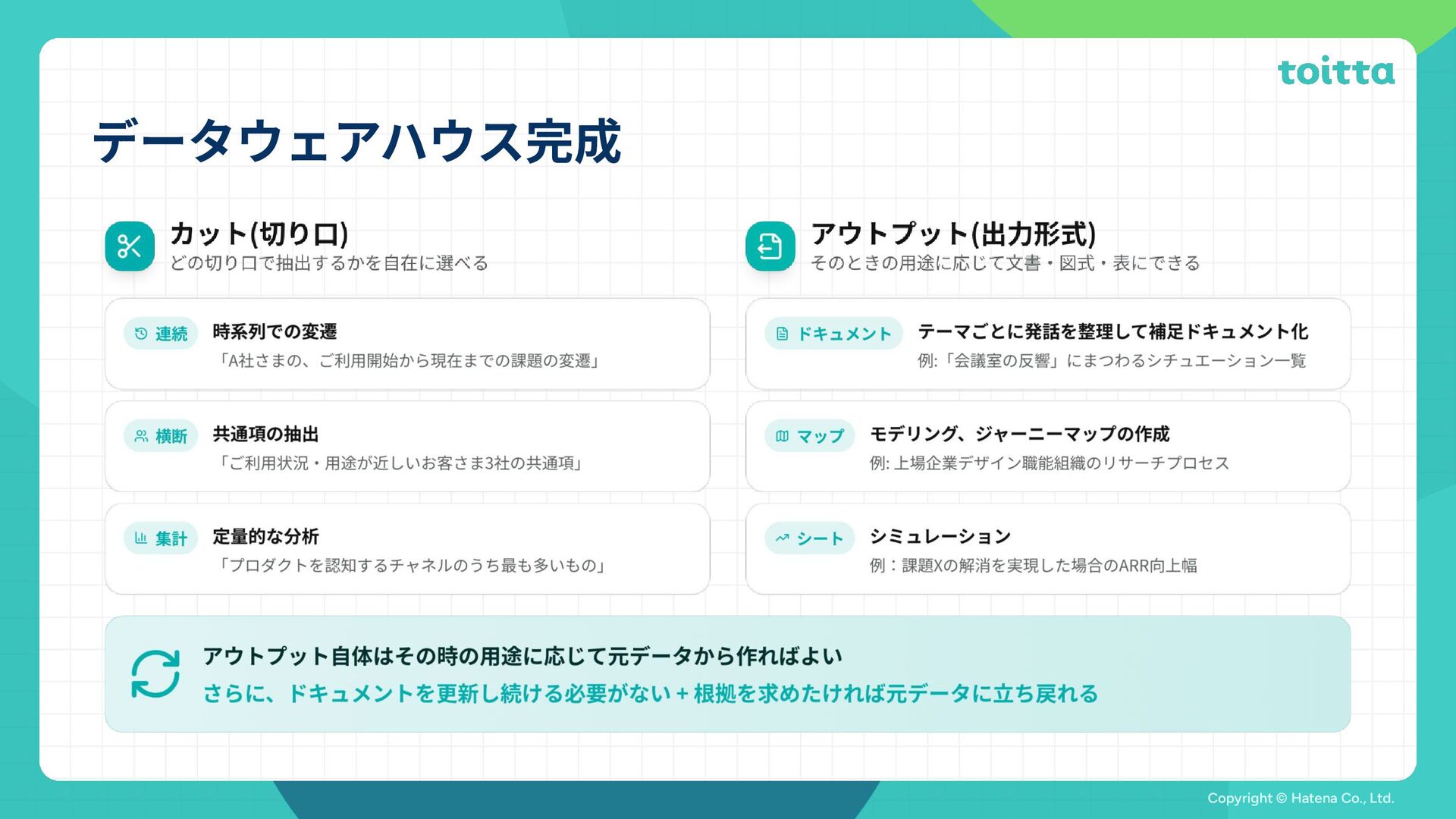 toitta

データウェアハウス完成

カット(切り口)
どの切り口で抽出するかを自在に選べる

連続 時系列での変遷
「A社さまの、ご利用開始から現在までの課題の変遷」

横断 共通項の抽出
「ご利用状況・用途が近しいお客さま3社の共通項」

集計 定量的な分析
「プロダクトを認知するチャネルのうち最も多いもの」

アウトプット(出力形式)
そのときの用途に応じて文書・図式・表にできる

ドキュメント テーマごとに発話を整理して補足ドキュメント化
例:「会議室の反響」にまつわるシチュエーション一覧

マップ モデリング、ジャーニーマップの作成
例: 上場企業デザイン職能組織のリサーチプロセス

シート シミュレーション
例：課題Xの解消を実現した場合のARR向上幅

アウトプット自体はその時の用途に応じて元データから作ればよい
さらに、ドキュメントを更新し続ける必要がない + 根拠を求めたければ元データに立ち戻れる

Copyright © Hatena Co., Ltd.